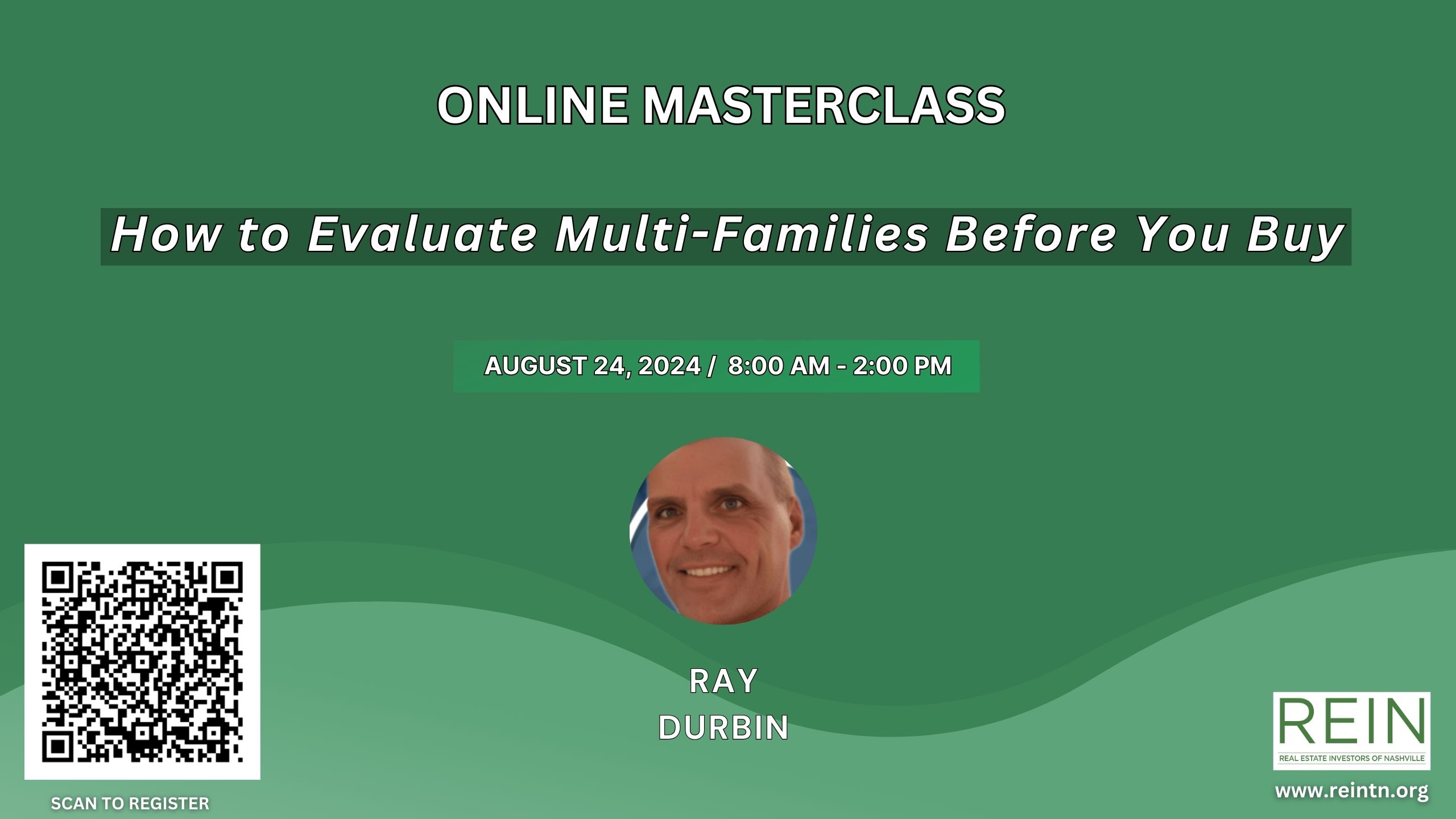 ONLINE MASTERCLASS

How to Evaluate Multi-Families Before You Buy

AUGUST 24, 2024 / 8:00 AM - 2:00 PM

RAY DURBIN

SCAN TO REGISTER

REIN
REAL ESTATE INVESTORS OF NASHVILLE

www.reintn.org